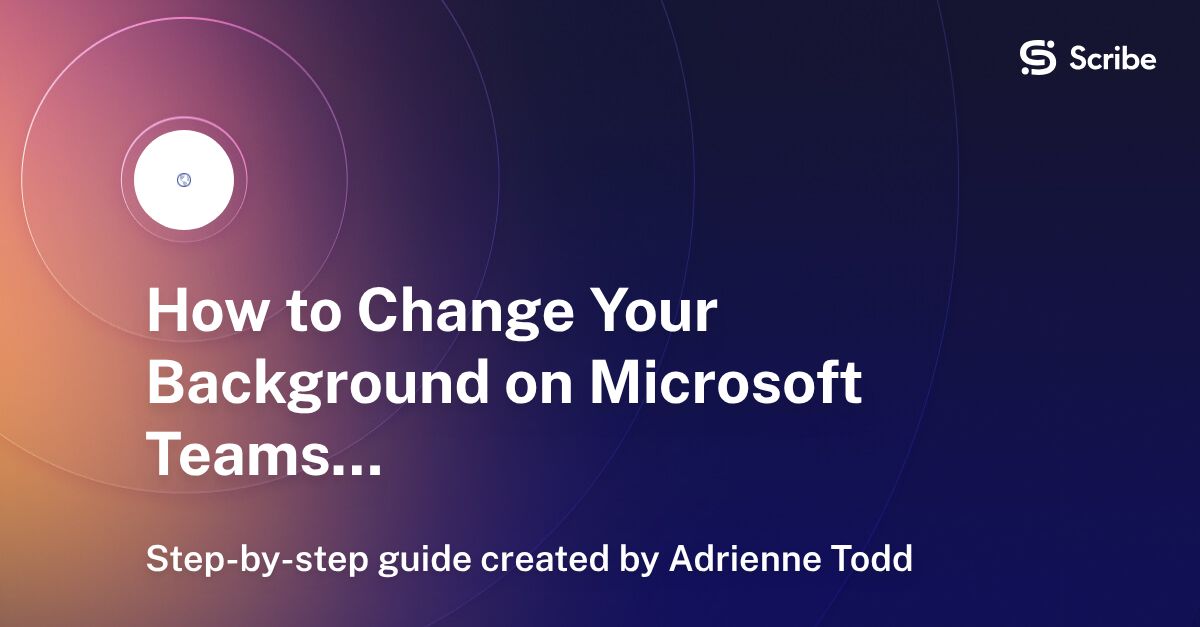 Scribe

How to Change Your Background on Microsoft Teams...

Step-by-step guide created by Adrienne Todd